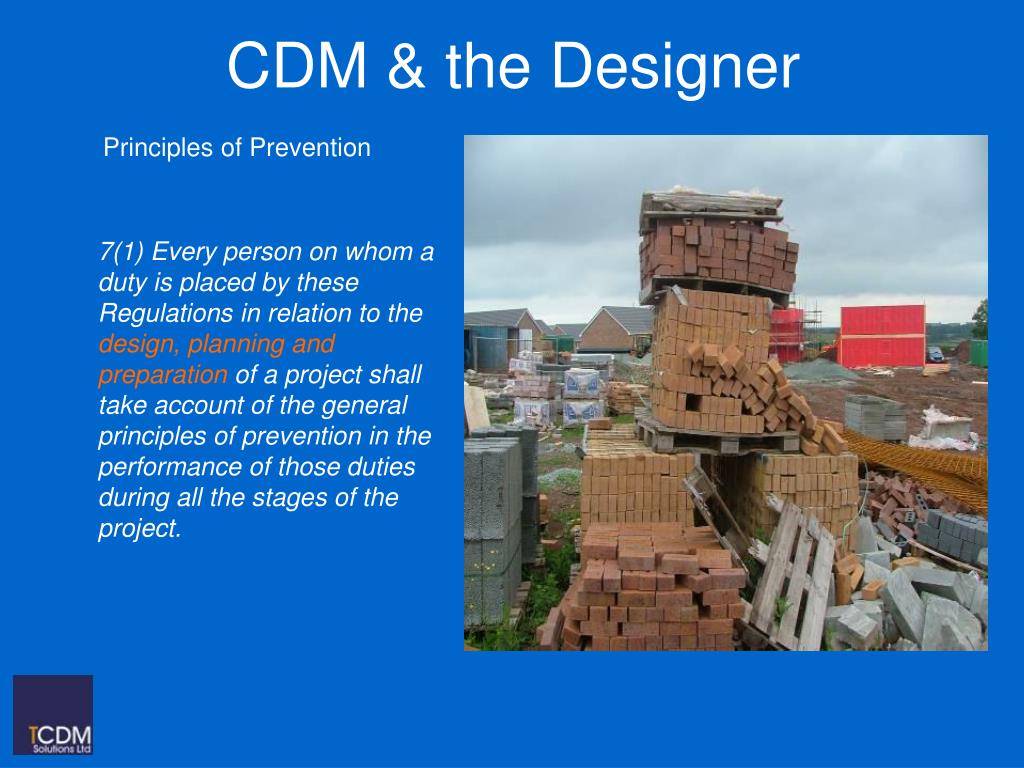 CDM & the Designer

Principles of Prevention

7(1) Every person on whom a duty is placed by these Regulations in relation to the design, planning and preparation of a project shall take account of the general principles of prevention in the performance of those duties during all the stages of the project.

TCDM
Solutions Ltd